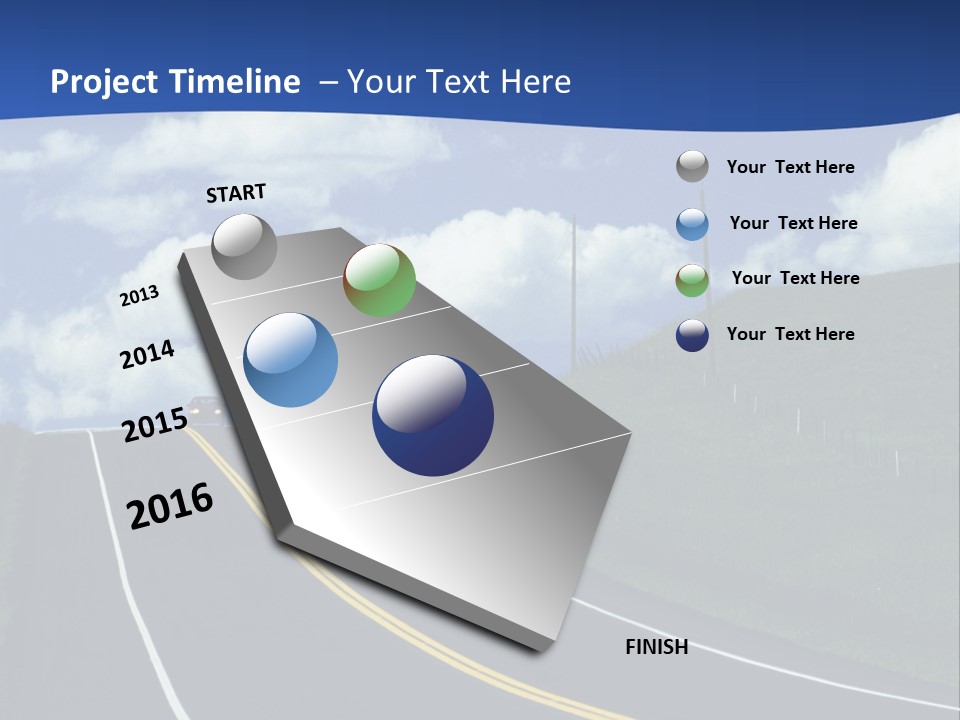 Project Timeline – Your Text Here

START

2013

2014

2015

2016

FINISH

Your Text Here

Your Text Here

Your Text Here

Your Text Here